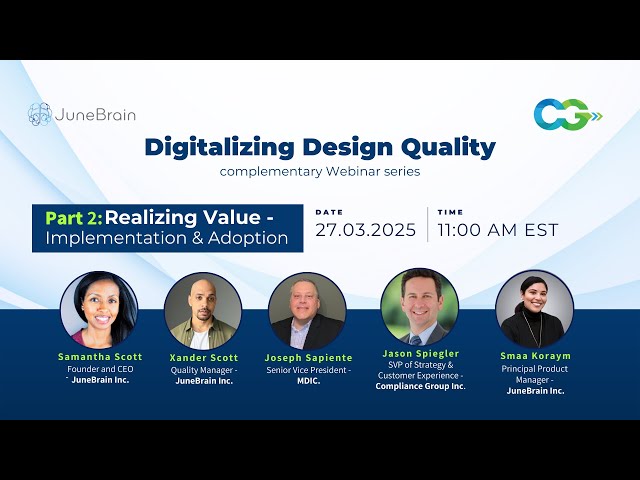 JuneBrain

CG

Digitalizing Design Quality
complementary Webinar series

Part 2: Realizing Value - Implementation & Adoption

DATE
27.03.2025

TIME
11:00 AM EST

Samantha Scott
Founder and CEO - JuneBrain Inc.

Xander Scott
Quality Manager - JuneBrain Inc.

Joseph Sapiente
Senior Vice President - MDIC.

Jason Spiegler
SVP of Strategy & Customer Experience - Compliance Group Inc.

Smaa Koraym
Principal Product Manager - JuneBrain Inc.